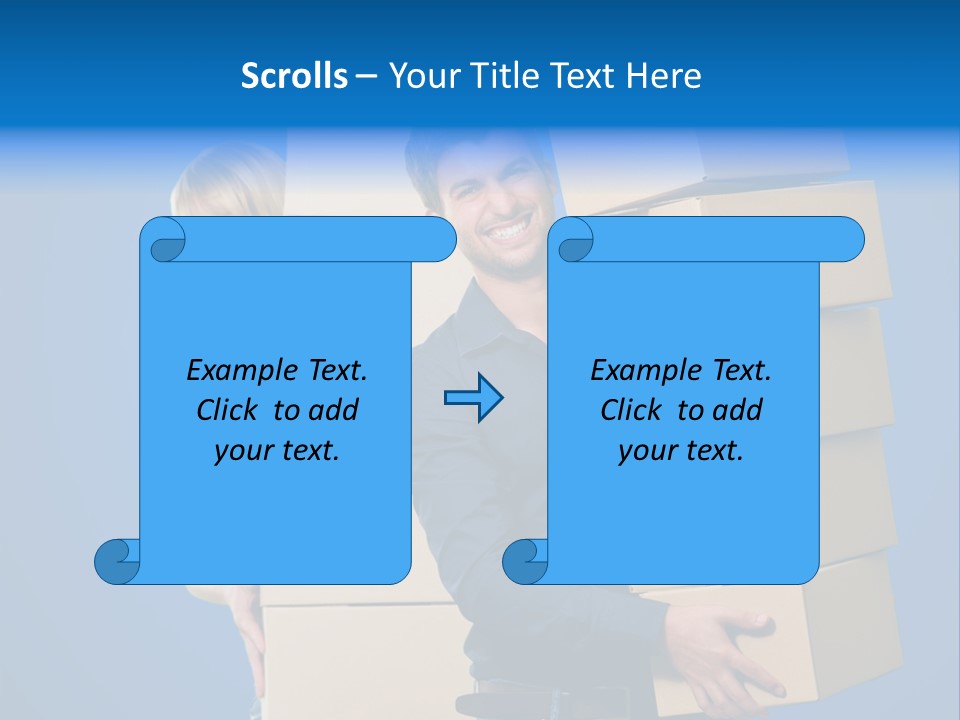 Scrolls – Your Title Text Here

Example Text. Click to add your text.

Example Text. Click to add your text.